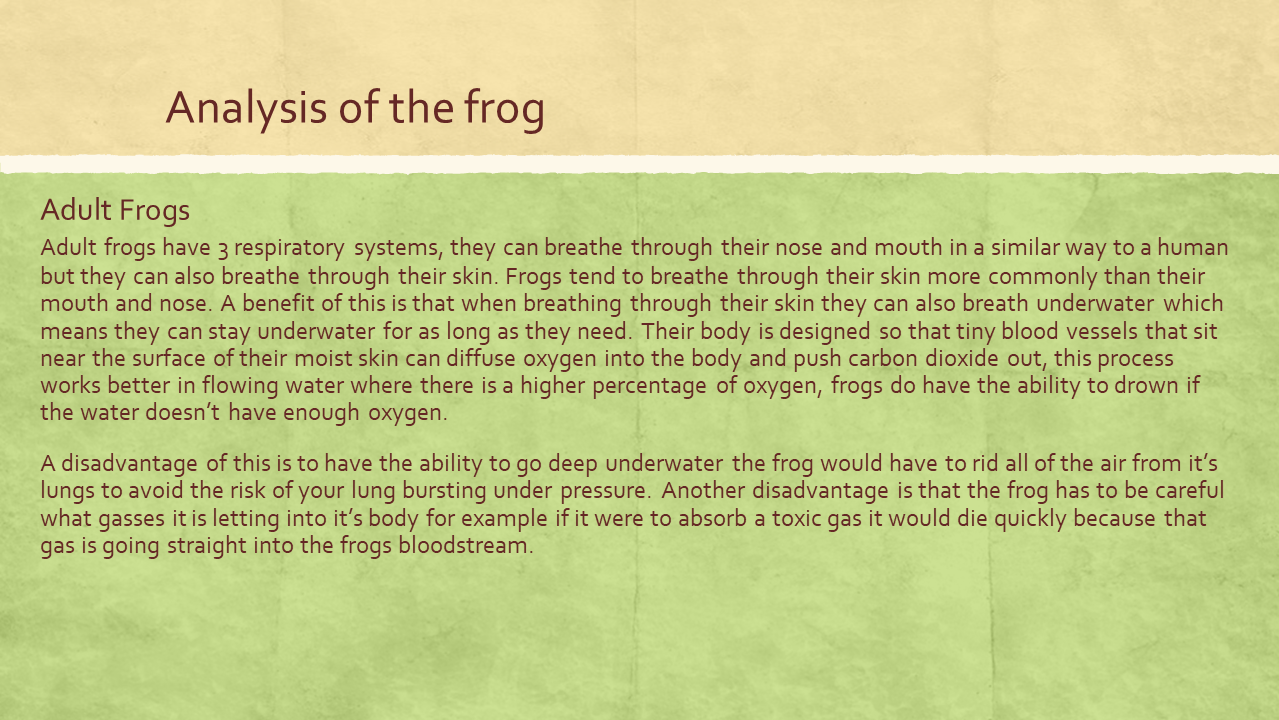 Analysis of the frog

Adult Frogs

Adult frogs have 3 respiratory systems, they can breathe through their nose and mouth in a similar way to a human but they can also breathe through their skin. Frogs tend to breathe through their skin more commonly than their mouth and nose. A benefit of this is that when breathing through their skin they can also breath underwater which means they can stay underwater for as long as they need. Their body is designed so that tiny blood vessels that sit near the surface of their moist skin can diffuse oxygen into the body and push carbon dioxide out, this process works better in flowing water where there is a higher percentage of oxygen, frogs do have the ability to drown if the water doesn't have enough oxygen.

A disadvantage of this is to have the ability to go deep underwater the frog would have to rid all of the air from it's lungs to avoid the risk of your lung bursting under pressure. Another disadvantage is that the frog has to be careful what gasses it is letting into it's body for example if it were to absorb a toxic gas it would die quickly because that gas is going straight into the frogs bloodstream.